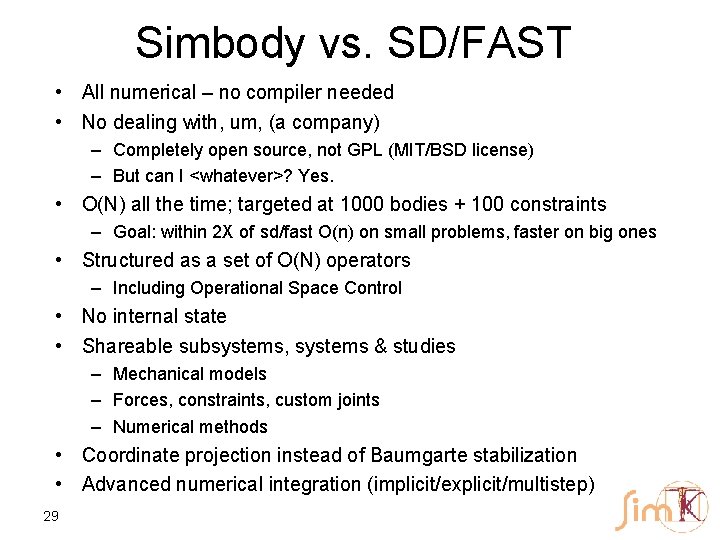 Simbody vs. SD/FAST

• All numerical – no compiler needed
• No dealing with, um, (a company)
  – Completely open source, not GPL (MIT/BSD license)
  – But can I <whatever>? Yes.
• O(N) all the time; targeted at 1000 bodies + 100 constraints
  – Goal: within 2X of sd/fast O(n) on small problems, faster on big ones
• Structured as a set of O(N) operators
  – Including Operational Space Control
• No internal state
• Shareable subsystems, systems & studies
  – Mechanical models
  – Forces, constraints, custom joints
  – Numerical methods
• Coordinate projection instead of Baumgarte stabilization
• Advanced numerical integration (implicit/explicit/multistep)

29

simTK